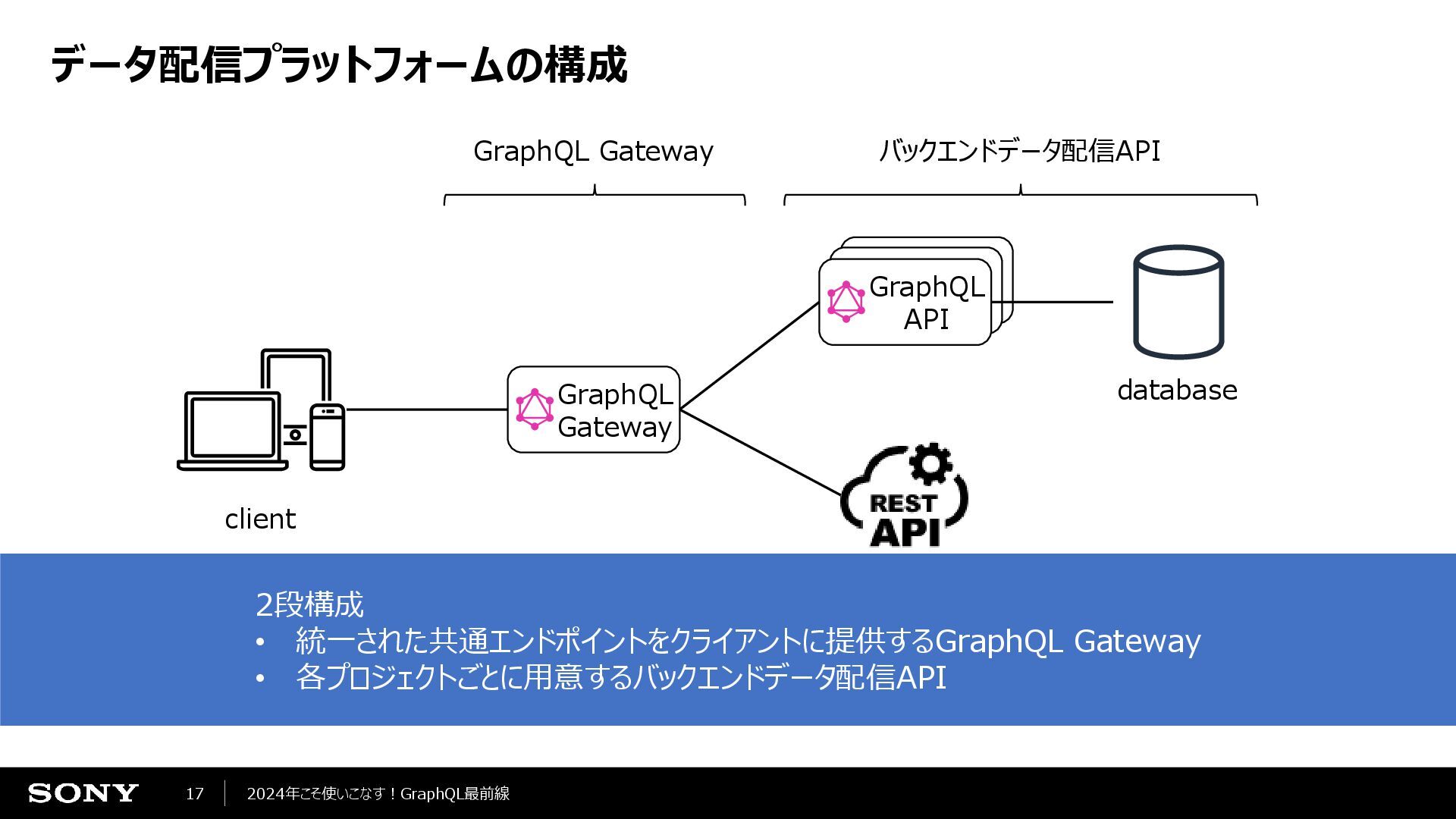 データ配信プラットフォームの構成

GraphQL Gateway

バックエンドデータ配信API

GraphQL API

database

GraphQL Gateway

client

REST API

2段構成
• 統一された共通エンドポイントをクライアントに提供するGraphQL Gateway
• 各プロジェクトごとに用意するバックエンドデータ配信API

SONY 17 2024年こそ使いこなす！GraphQL最前線